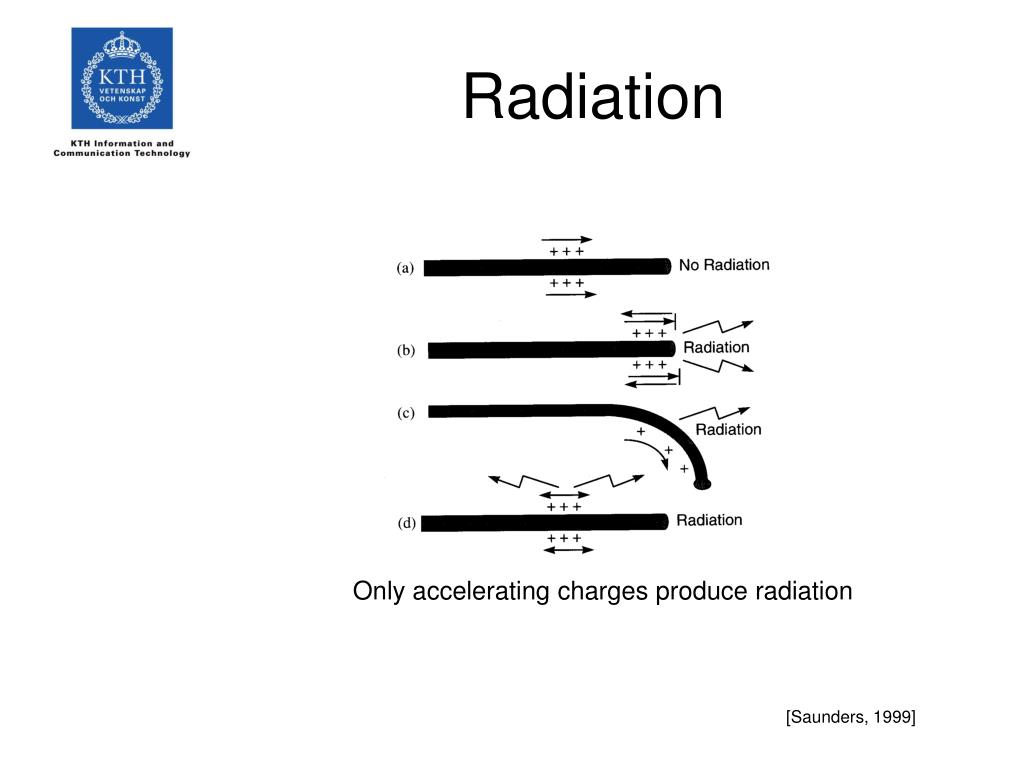 KTH
VETENSKAP OCH KONST

KTH Information and Communication Technology

Radiation

(a)
+ + +
+ + +
No Radiation

(b)
+ + +
+ + +
Radiation

(c)
+
+
+
Radiation

(d)
+ + +
+ + +
Radiation

Only accelerating charges produce radiation

[Saunders, 1999]